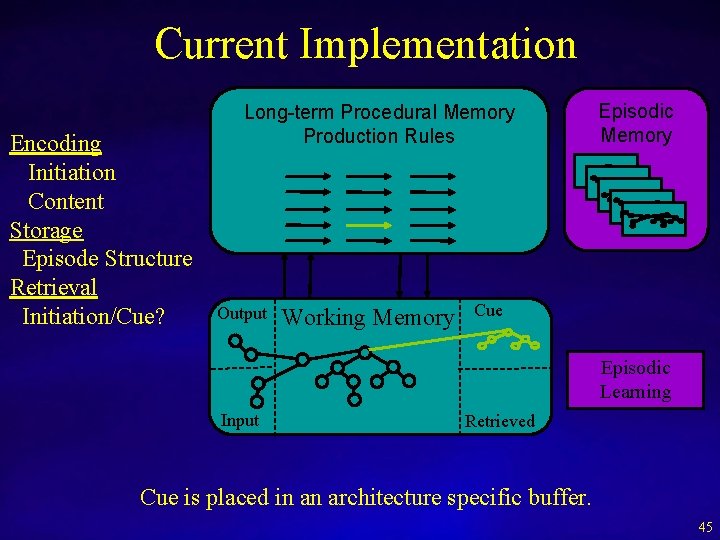 Current Implementation

Encoding
Initiation
Content
Storage
Episode Structure
Retrieval
Initiation/Cue?

Long-term Procedural Memory
Production Rules

Episodic
Memory

Output
Working Memory
Cue
Input
Retrieved

Episodic
Learning

Cue is placed in an architecture specific buffer.

45